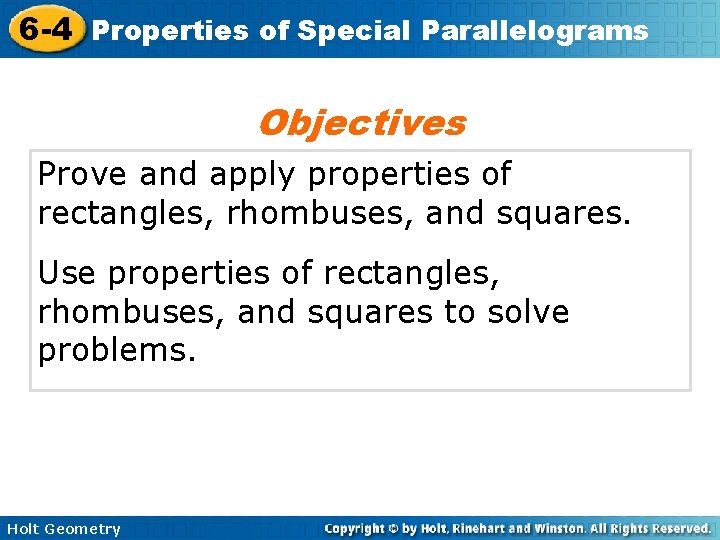 6-4 Properties of Special Parallelograms

Objectives

Prove and apply properties of rectangles, rhombuses, and squares.

Use properties of rectangles, rhombuses, and squares to solve problems.

Holt Geometry

Copyright © by Holt, Rinehart and Winston. All Rights Reserved.